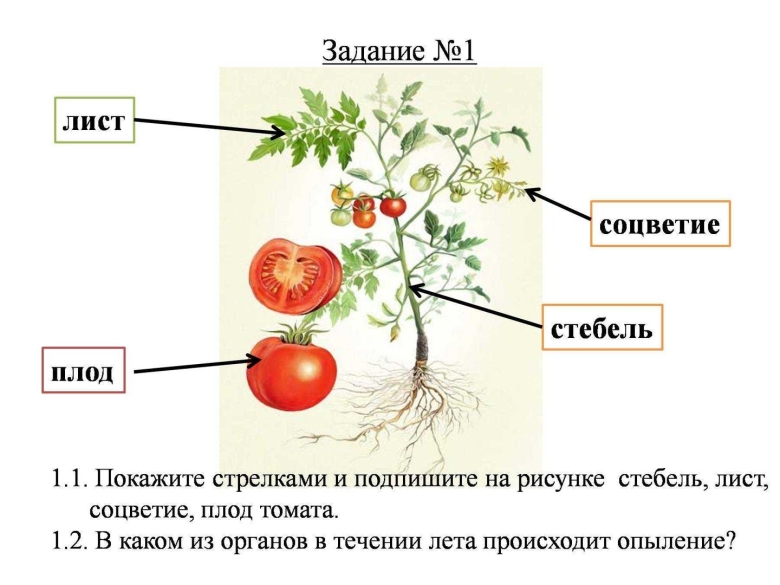 Задание №1

лист

соцветие

стебель

плод

1.1. Покажите стрелками и подпишите на рисунке стебель, лист, соцветие, плод томата.
1.2. В каком из органов в течении лета происходит опыление?